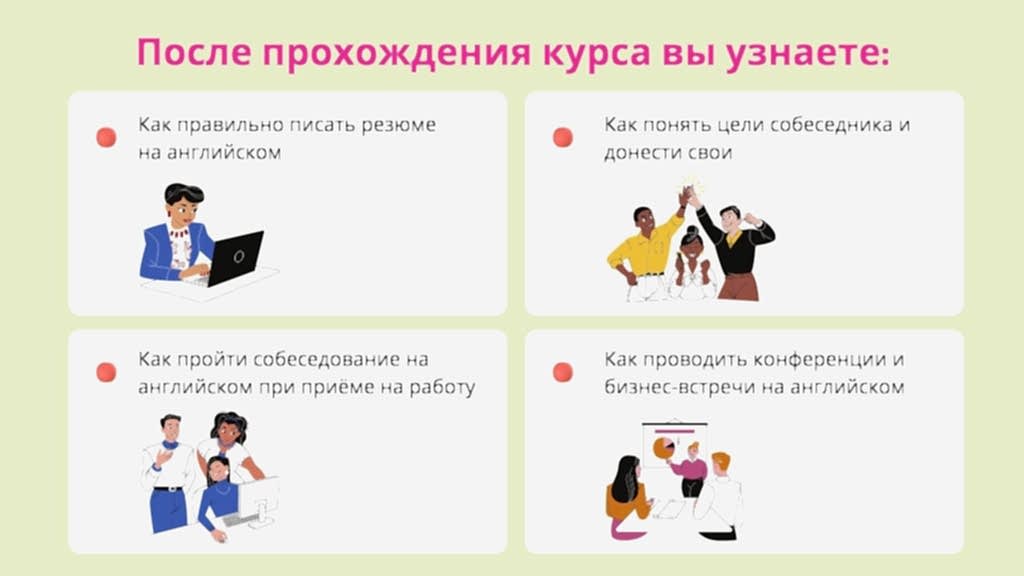 После прохождения курса вы узнаете:

Как правильно писать резюме на английском

Как понять цели собеседника и донести свои

Как пройти собеседование на английском при приёме на работу

Как проводить конференции и бизнес-встречи на английском